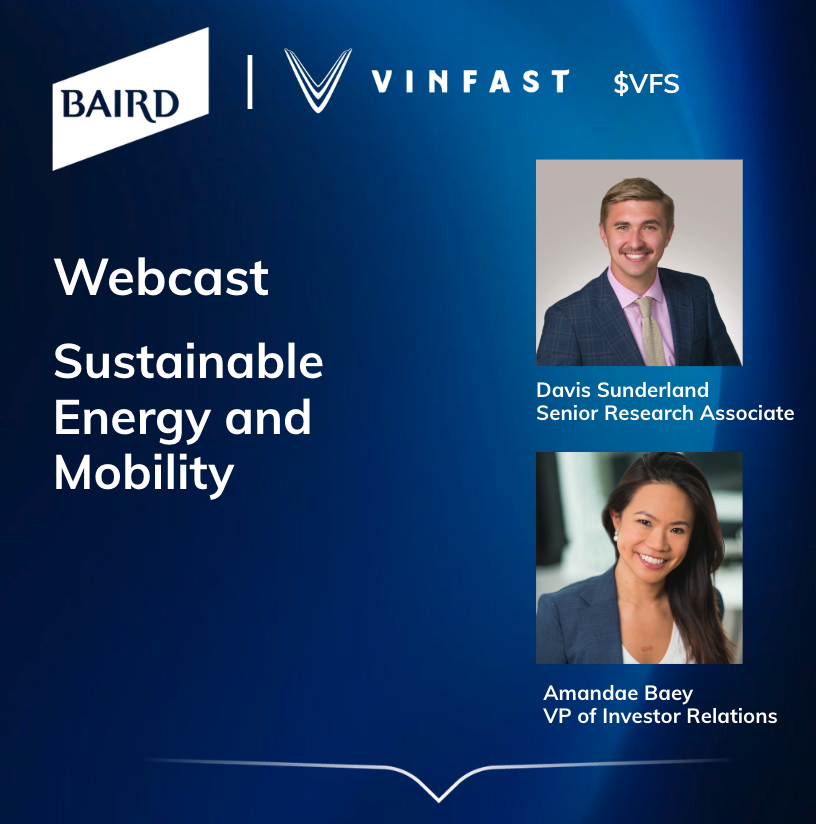 BAIRD | VINFAST $VFS

Webcast

Sustainable Energy and Mobility

Davis Sunderland
Senior Research Associate

Amandae Baey
VP of Investor Relations